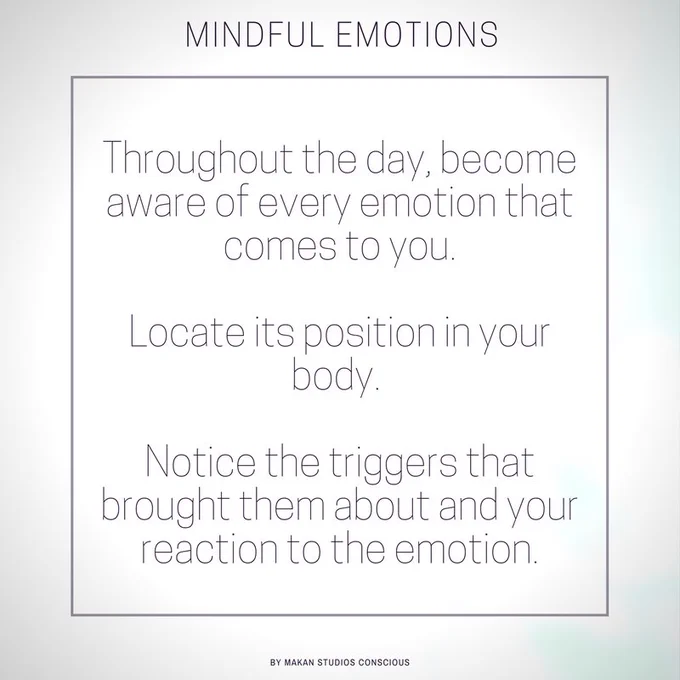 MINDFUL EMOTIONS

Throughout the day, become aware of every emotion that comes to you.

Locate its position in your body.

Notice the triggers that brought them about and your reaction to the emotion.

BY MAKAN STUDIOS CONSCIOUS